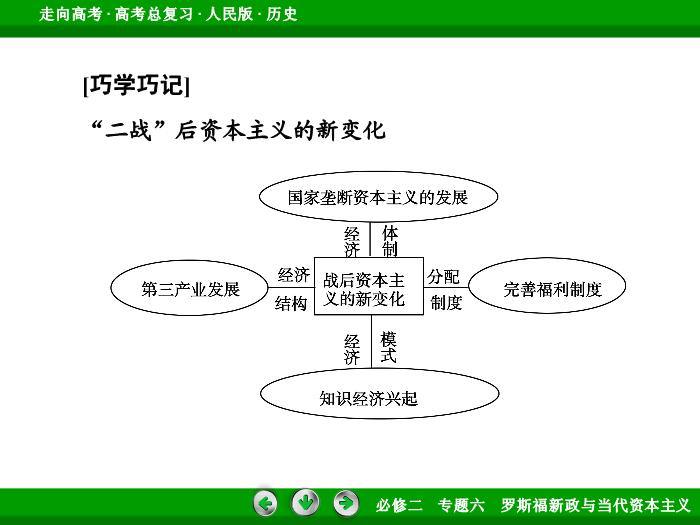 走向高考 · 高考总复习 · 人民版 · 历史

[巧学巧记]

“二战”后资本主义的新变化

国家垄断资本主义的发展

经济 体制

第三产业发展

经济结构

战后资本主义的新变化

分配制度

完善福利制度

经济 模式

知识经济兴起

必修二 专题六 罗斯福新政与当代资本主义